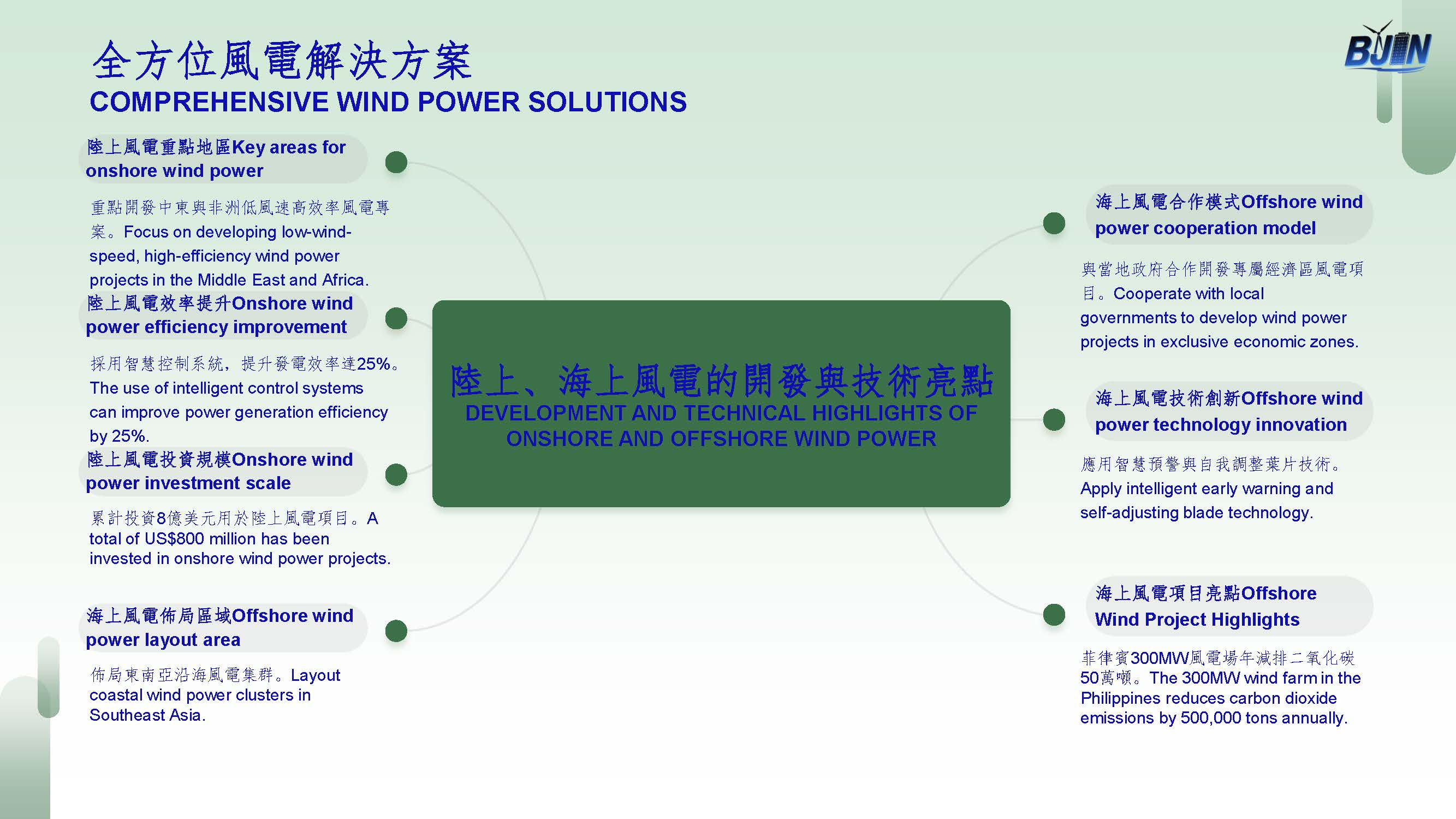 全方位風電解決方案
COMPREHENSIVE WIND POWER SOLUTIONS

BJIN

陸上風電重點地區Key areas for onshore wind power

重點開發中東與非洲低風速高效率風電專案。Focus on developing low-wind-speed, high-efficiency wind power projects in the Middle East and Africa.

陸上風電效率提升Onshore wind power efficiency improvement

採用智慧控制系統，提升發電效率達25%。The use of intelligent control systems can improve power generation efficiency by 25%.

陸上風電投資規模Onshore wind power investment scale

累計投資8億美元用於陸上風電項目。A total of US$800 million has been invested in onshore wind power projects.

海上風電佈局區域Offshore wind power layout area

佈局東南亞沿海風電集群。Layout coastal wind power clusters in Southeast Asia.

陸上、海上風電的開發與技術亮點
DEVELOPMENT AND TECHNICAL HIGHLIGHTS OF ONSHORE AND OFFSHORE WIND POWER

海上風電合作模式Offshore wind power cooperation model

與當地政府合作開發專屬經濟區風電項目。Cooperate with local governments to develop wind power projects in exclusive economic zones.

海上風電技術創新Offshore wind power technology innovation

應用智慧預警與自我調整葉片技術。Apply intelligent early warning and self-adjusting blade technology.

海上風電項目亮點Offshore Wind Project Highlights

菲律賓300MW風電場年減排二氧化碳50萬噸。The 300MW wind farm in the Philippines reduces carbon dioxide emissions by 500,000 tons annually.